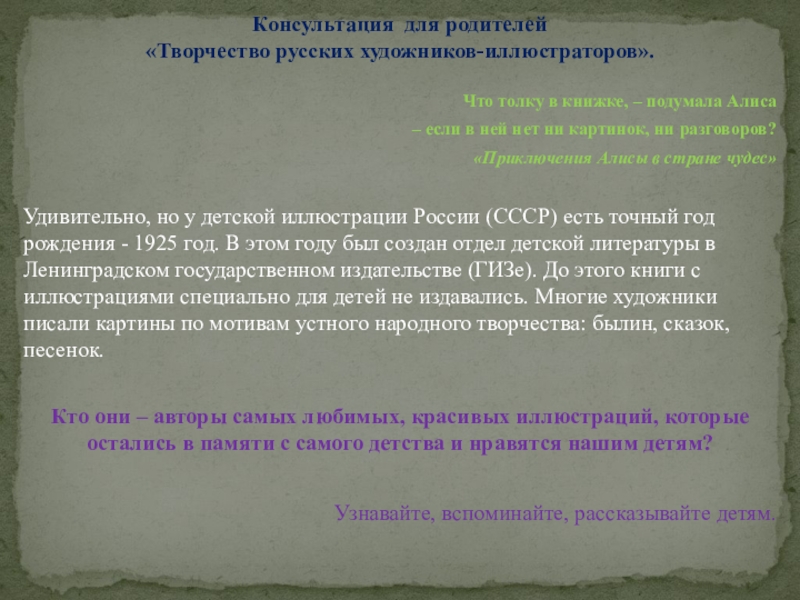 Консультация для родителей
«Творчество русских художников-иллюстраторов».

Что толку в книжке, – подумала Алиса
– если в ней нет ни картинок, ни разговоров?
«Приключения Алисы в стране чудес»

Удивительно, но у детской иллюстрации России (СССР) есть точный год рождения - 1925 год. В этом году был создан отдел детской литературы в Ленинградском государственном издательстве (ГИЗе). До этого книги с иллюстрациями специально для детей не издавались. Многие художники писали картины по мотивам устного народного творчества: былин, сказок, песенок.

Кто они – авторы самых любимых, красивых иллюстраций, которые остались в памяти с самого детства и нравятся нашим детям?

Узнавайте, вспоминайте, рассказывайте детям.